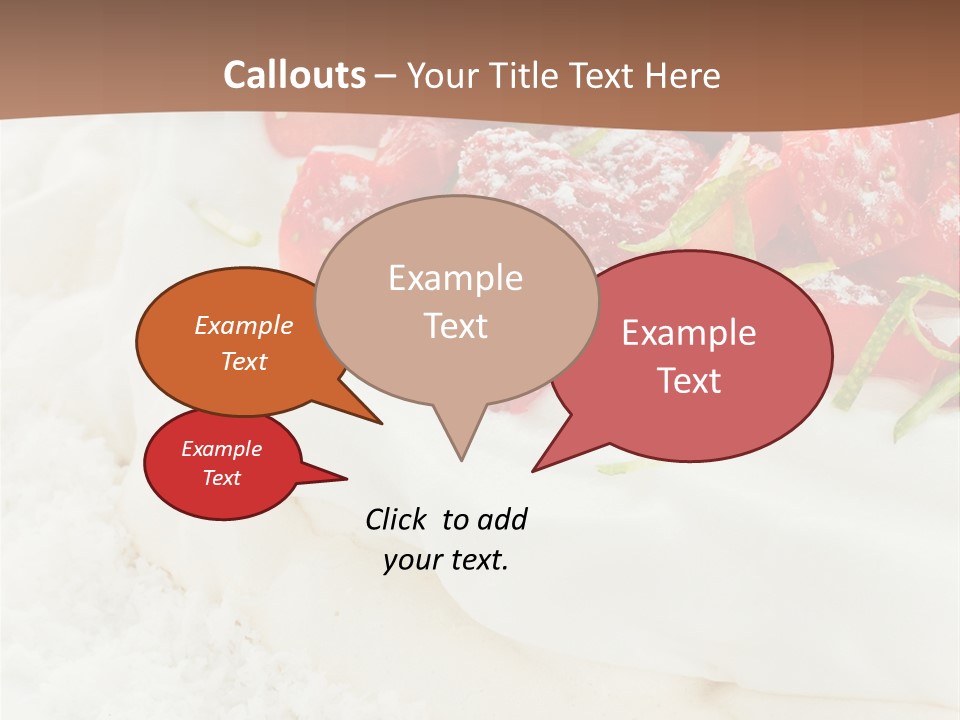 Callouts – Your Title Text Here

Example Text

Example Text

Example Text

Example Text

Click to add your text.